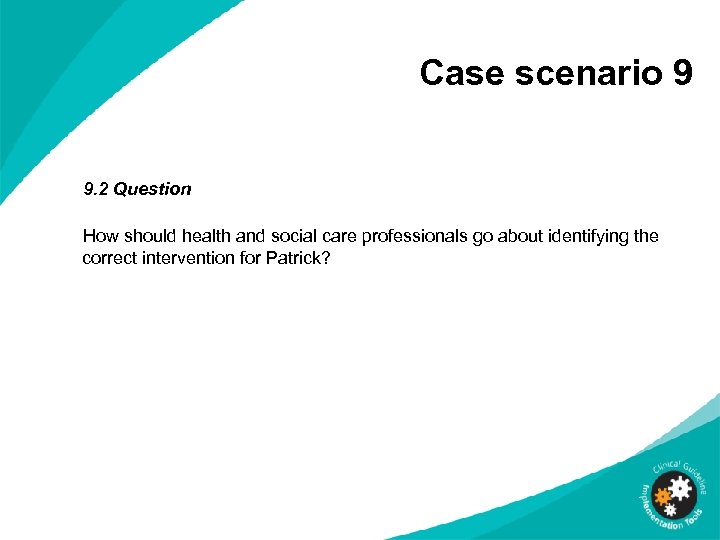 Case scenario 9

9.2 Question

How should health and social care professionals go about identifying the correct intervention for Patrick?

Clinical Guideline Implementation Tools